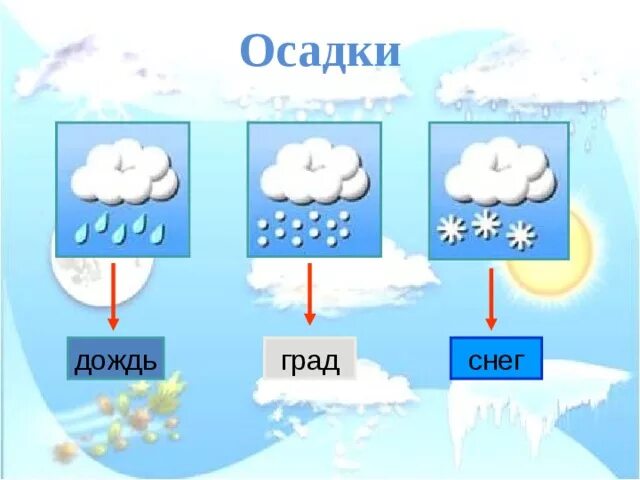 Осадки

дождь

град

снег